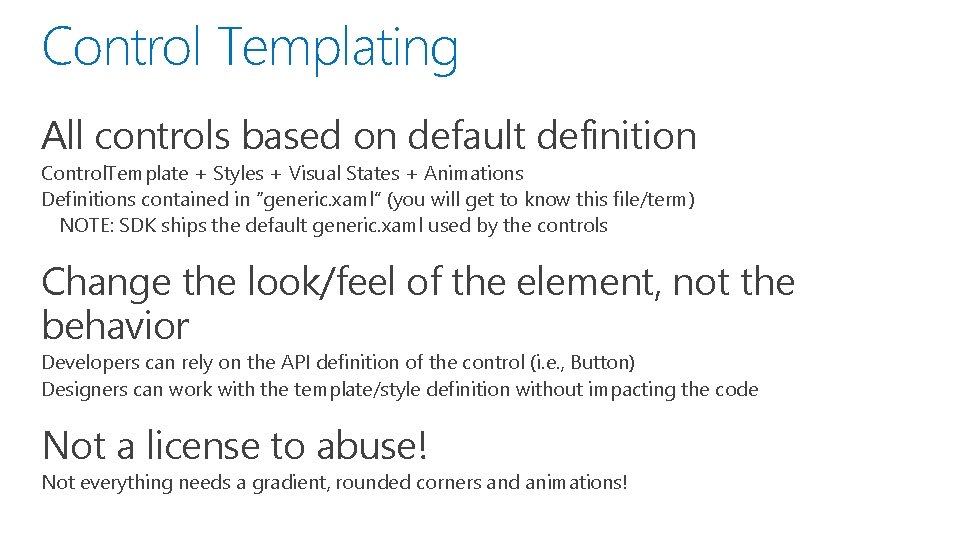 Control Templating

All controls based on default definition

ControlTemplate + Styles + Visual States + Animations

Definitions contained in "generic.xaml" (you will get to know this file/term)

NOTE: SDK ships the default generic.xaml used by the controls

Change the look/feel of the element, not the behavior

Developers can rely on the API definition of the control (i.e., Button)

Designers can work with the template/style definition without impacting the code

Not a license to abuse!

Not everything needs a gradient, rounded corners and animations!